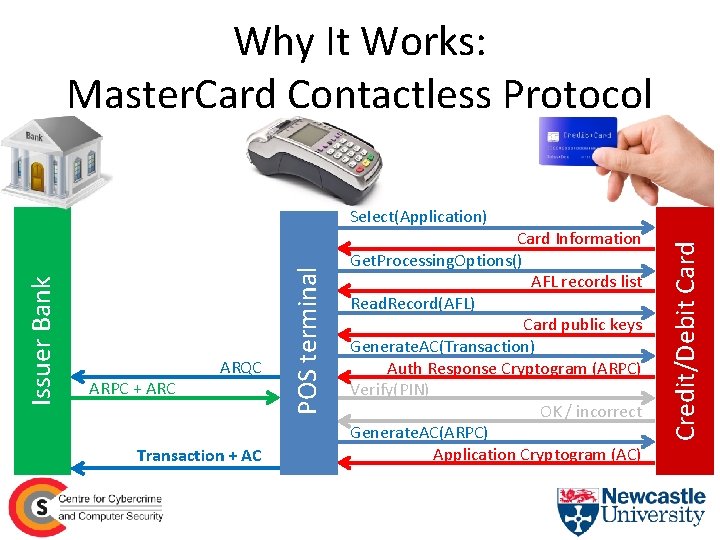 Why It Works:
MasterCard Contactless Protocol

Bank

Credit Card

Issuer Bank

POS terminal

Credit/Debit Card

Select(Application)
Card Information
GetProcessingOptions()
AFL records list
ReadRecord(AFL)
Card public keys
GenerateAC(Transaction)
Auth Response Cryptogram (ARPC)
Verify(PIN)
OK / incorrect
GenerateAC(ARPC)
Application Cryptogram (AC)

ARQC
ARPC + ARC
Transaction + AC

Centre for Cybercrime and Computer Security

Newcastle University